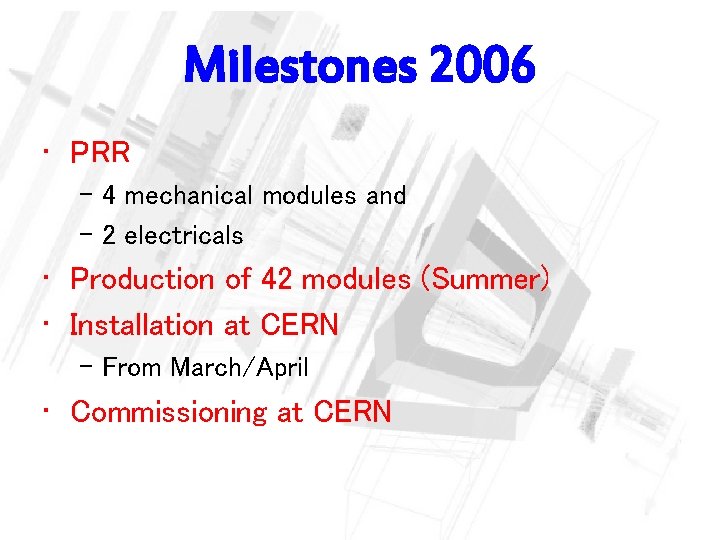 Milestones 2006

• PRR
  – 4 mechanical modules and
  – 2 electricals
• Production of 42 modules (Summer)
• Installation at CERN
  – From March/April
• Commissioning at CERN